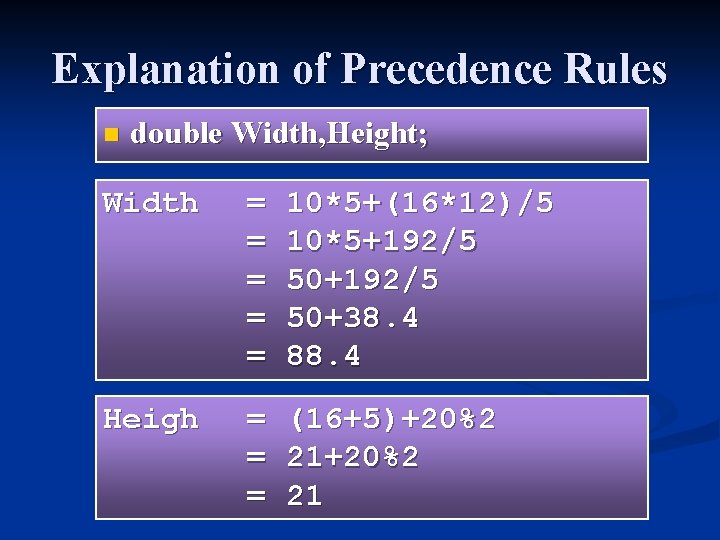 Explanation of Precedence Rules

double Width,Height;

Width = 10*5+(16*12)/5
= 10*5+192/5
= 50+192/5
= 50+38.4
= 88.4

Heigh = (16+5)+20%2
= 21+20%2
= 21